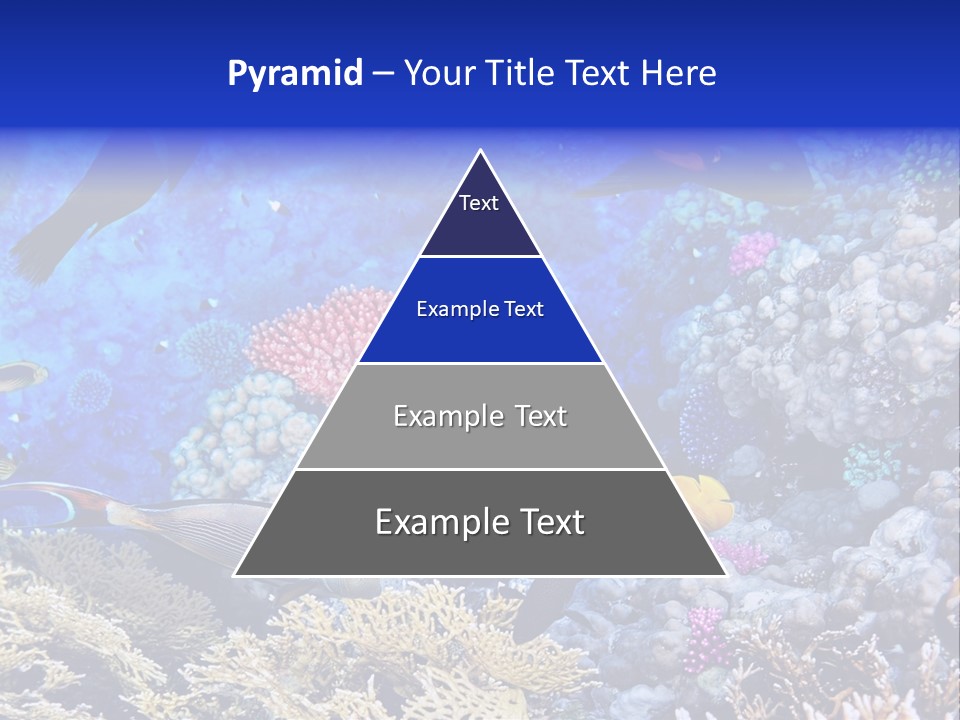 Pyramid – Your Title Text Here

Text

Example Text

Example Text

Example Text